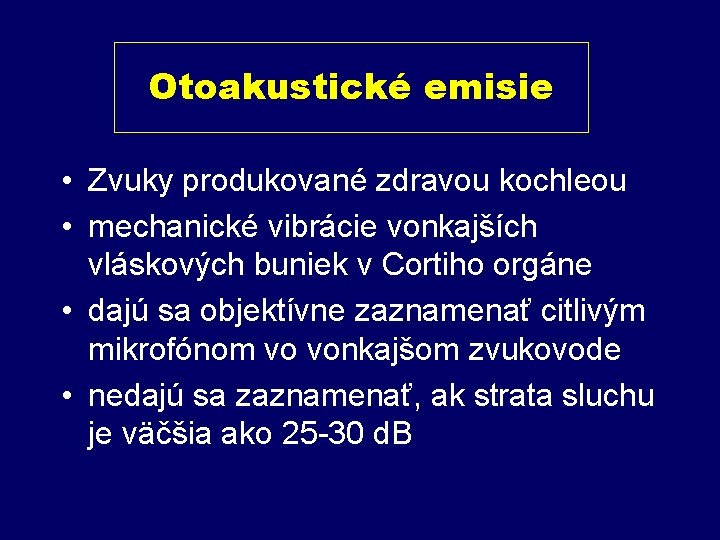 Otoakustické emisie

• Zvuky produkované zdravou kochleou
• mechanické vibrácie vonkajších vláskových buniek v Cortiho orgáne
• dajú sa objektívne zaznamenať citlivým mikrofónom vo vonkajšom zvukovode
• nedajú sa zaznamenať, ak strata sluchu je väčšia ako 25-30 dB